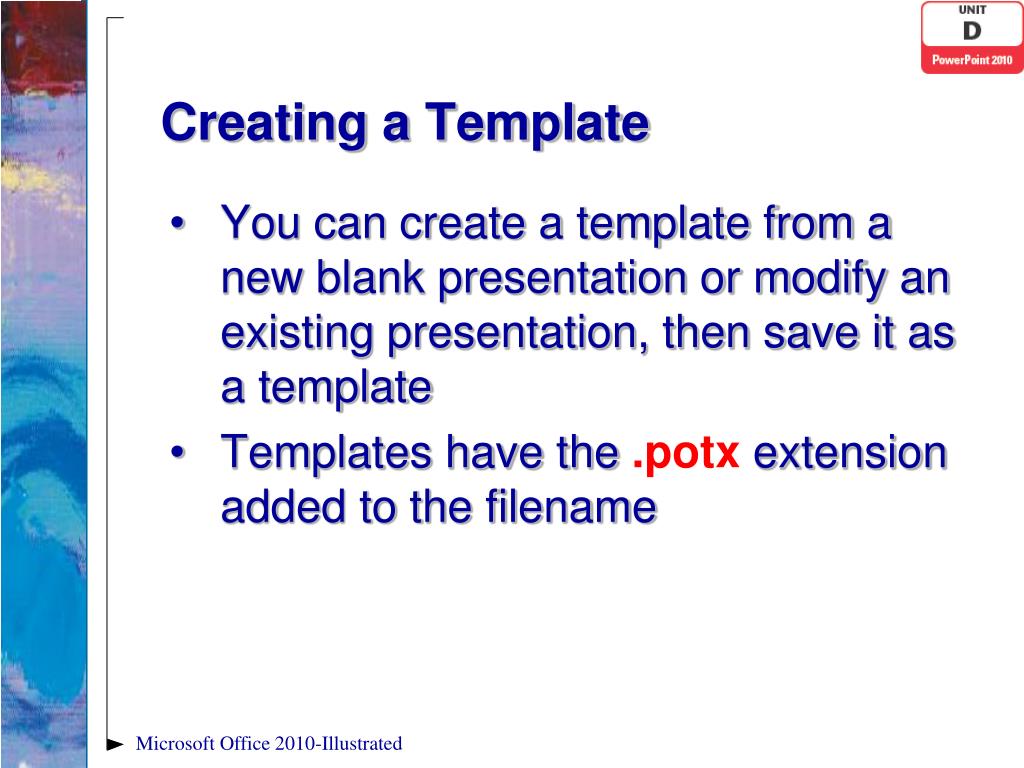 UNIT
D
PowerPoint 2010

Creating a Template

• You can create a template from a new blank presentation or modify an existing presentation, then save it as a template
• Templates have the .potx extension added to the filename

Microsoft Office 2010-Illustrated